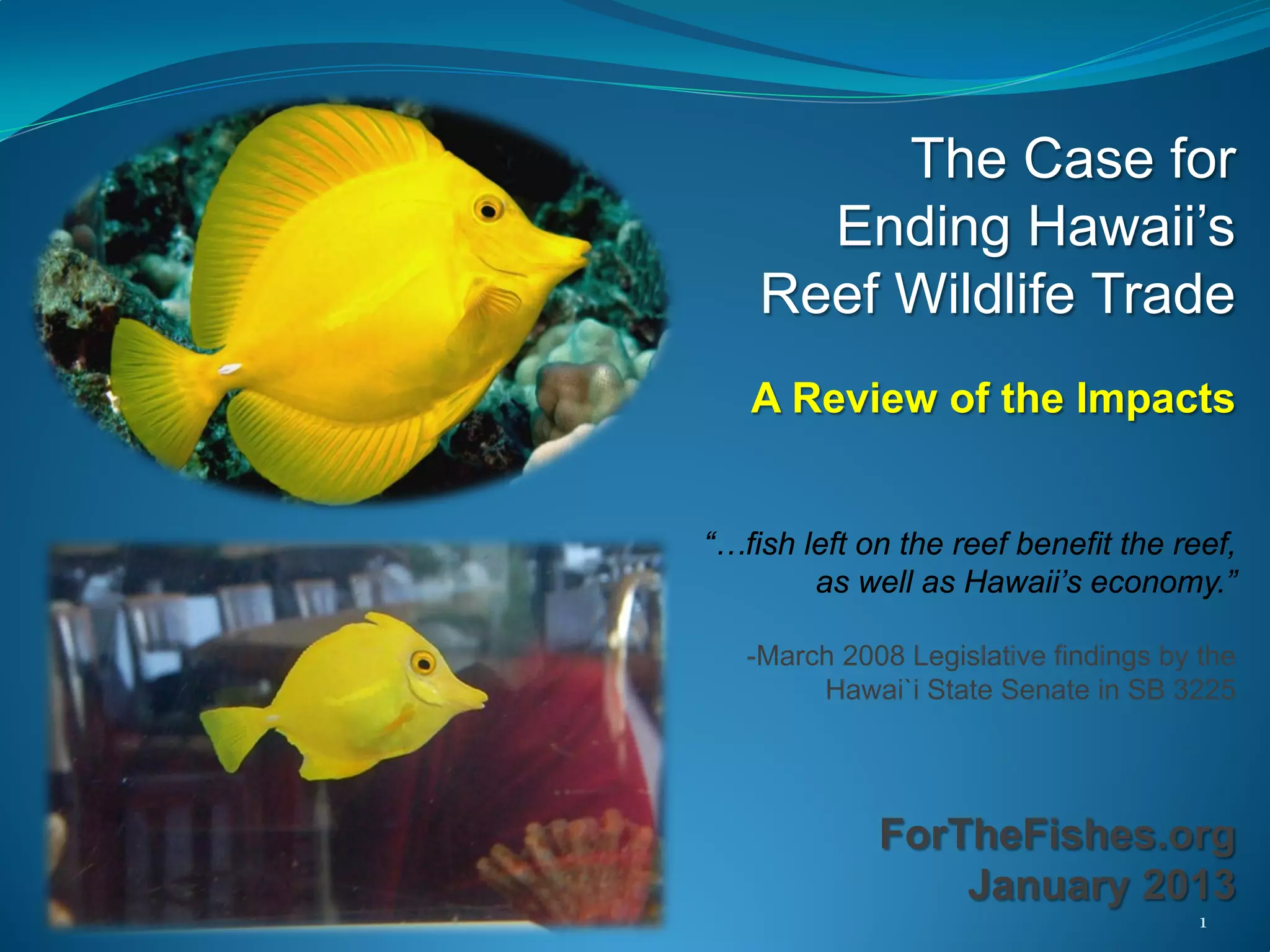 The Case for Ending Hawaii’s Reef Wildlife Trade

A Review of the Impacts

“…fish left on the reef benefit the reef, as well as Hawaii’s economy.”

-March 2008 Legislative findings by the Hawai`i State Senate in SB 3225

ForTheFishes.org
January 2013

1